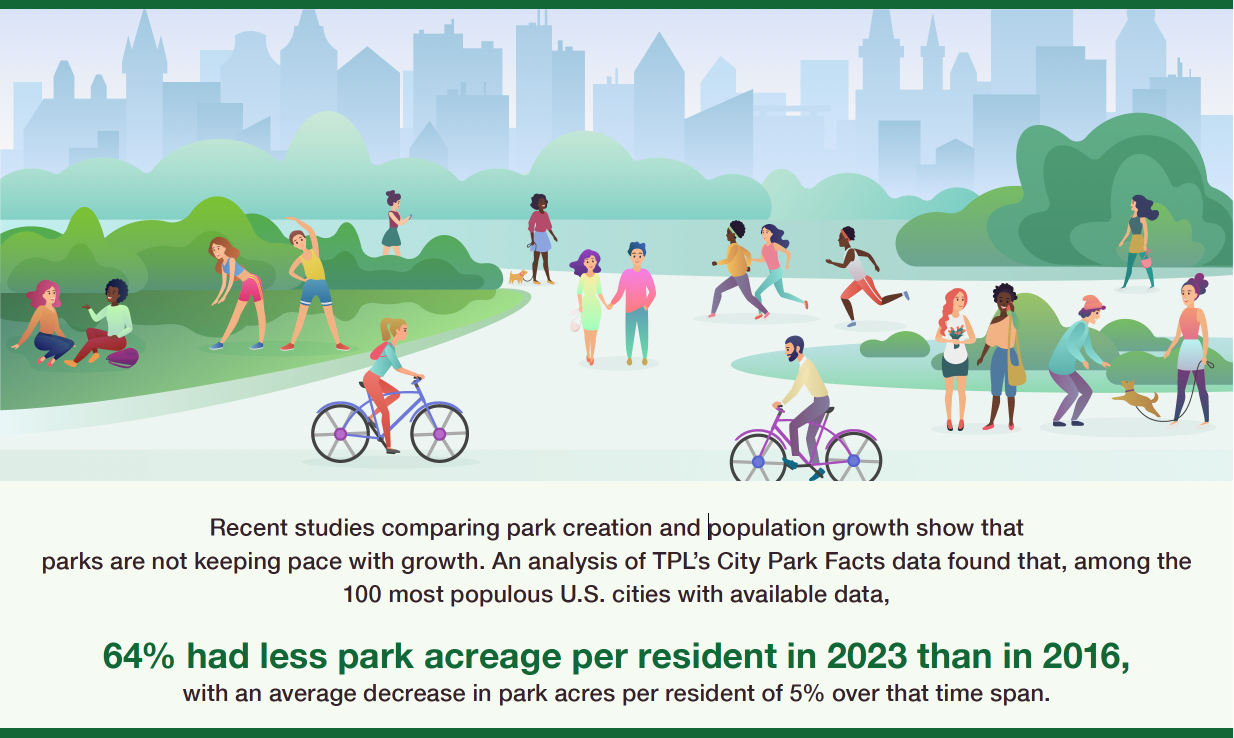 Recent studies comparing park creation and population growth show that parks are not keeping pace with growth. An analysis of TPL's City Park Facts data found that, among the 100 most populous U.S. cities with available data,

64% had less park acreage per resident in 2023 than in 2016,
with an average decrease in park acres per resident of 5% over that time span.